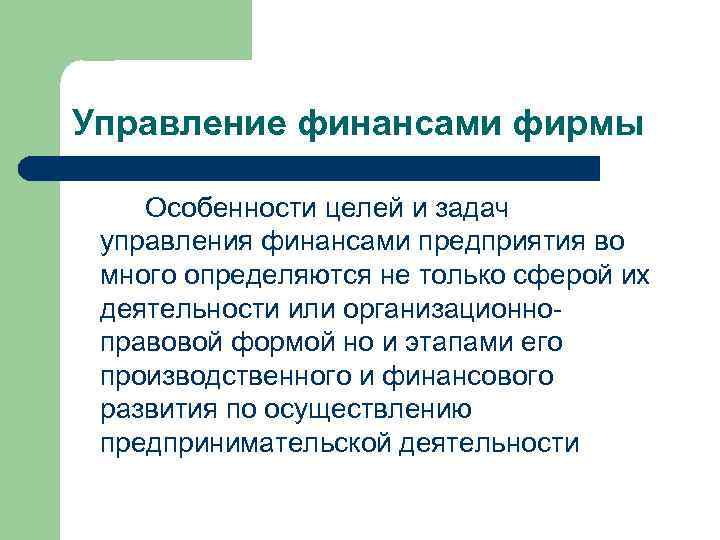 Управление финансами фирмы

Особенности целей и задач управления финансами предприятия во много определяются не только сферой их деятельности или организационно-правовой формой но и этапами его производственного и финансового развития по осуществлению предпринимательской деятельности